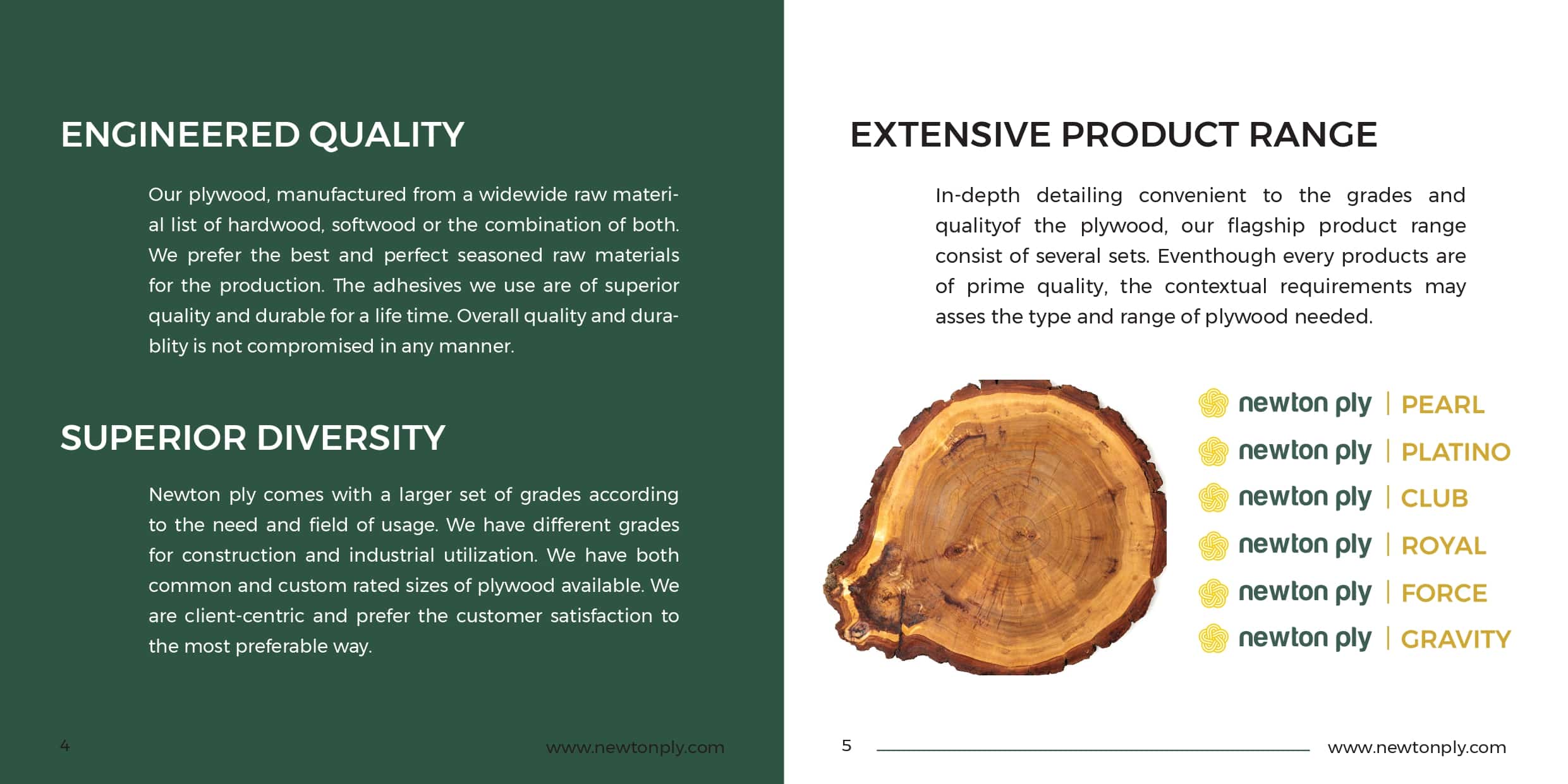 ENGINEERED QUALITY

Our plywood, manufactured from a widewide raw material list of hardwood, softwood or the combination of both. We prefer the best and perfect seasoned raw materials for the production. The adhesives we use are of superior quality and durable for a life time. Overall quality and durablity is not compromised in any manner.

SUPERIOR DIVERSITY

Newton ply comes with a larger set of grades according to the need and field of usage. We have different grades for construction and industrial utilization. We have both common and custom rated sizes of plywood available. We are client-centric and prefer the customer satisfaction to the most preferable way.

4

www.newtonply.com

EXTENSIVE PRODUCT RANGE

In-depth detailing convenient to the grades and qualityof the plywood, our flagship product range consist of several sets. Eventhough every products are of prime quality, the contextual requirements may asses the type and range of plywood needed.

newton ply | PEARL
newton ply | PLATINO
newton ply | CLUB
newton ply | ROYAL
newton ply | FORCE
newton ply | GRAVITY

5

www.newtonply.com